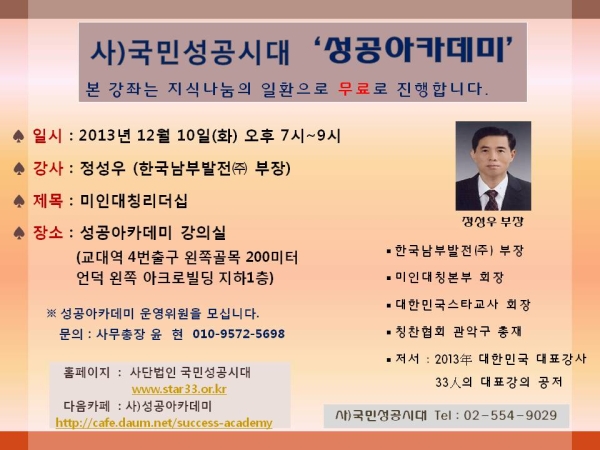 사)국민성공시대 '성공아카데미'
본 강좌는 지식나눔의 일환으로 무료로 진행합니다.

♠ 일시 : 2013년 12월 10일(화) 오후 7시~9시

♠ 강사 : 정성우 (한국남부발전㈜ 부장)

♠ 제목 : 미인대칭리더십

♠ 장소 : 성공아카데미 강의실
(교대역 4번출구 왼쪽골목 200미터 언덕 왼쪽 아크로빌딩 지하1층)

※ 성공아카데미 운영위원을 모십니다.
문의 : 사무총장 윤 현 010-9572-5698

홈페이지 : 사단법인 국민성공시대
www.star33.or.kr
다음카페 : 사)성공아카데미
http://cafe.daum.net/success-academy

정성우 부장

▪ 한국남부발전(주) 부장
▪ 미인대칭본부 회장
▪ 대한민국스타교사 회장
▪ 칭찬협회 관악구 총재
▪ 저서 : 2013年 대한민국 대표강사 33人의 대표강의 공저

사)국민성공시대 Tel : 02-554-9029